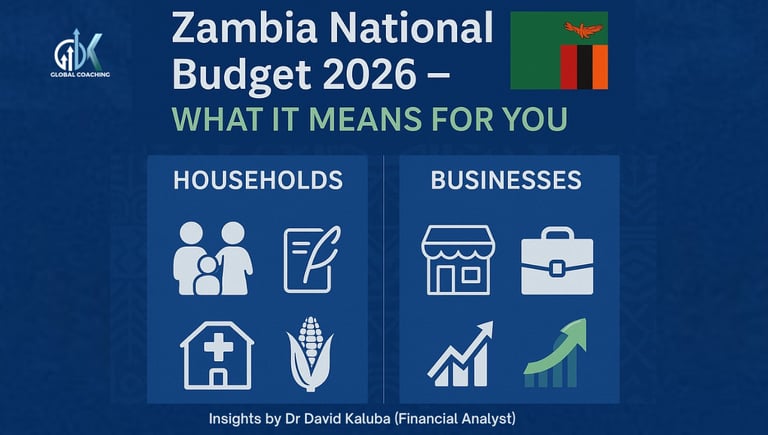 GDK
GLOBAL COACHING

Zambia National Budget 2026 –
WHAT IT MEANS FOR YOU

HOUSEHOLDS

BUSINESSES

Insights by Dr David Kaluba (Financial Analyst)